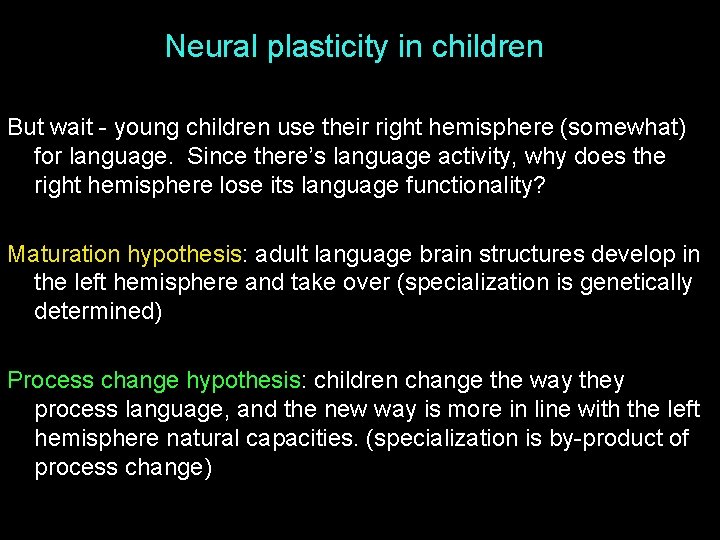 Neural plasticity in children

But wait - young children use their right hemisphere (somewhat) for language. Since there's language activity, why does the right hemisphere lose its language functionality?

Maturation hypothesis: adult language brain structures develop in the left hemisphere and take over (specialization is genetically determined)

Process change hypothesis: children change the way they process language, and the new way is more in line with the left hemisphere natural capacities. (specialization is by-product of process change)